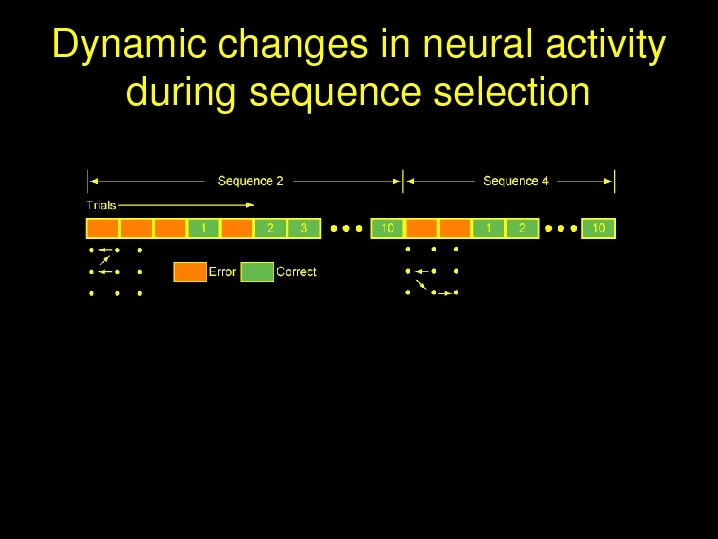 Dynamic changes in neural activity during sequence selection

Sequence 2

Sequence 4

Trials

1

2

3

10

1

2

10

Error

Correct